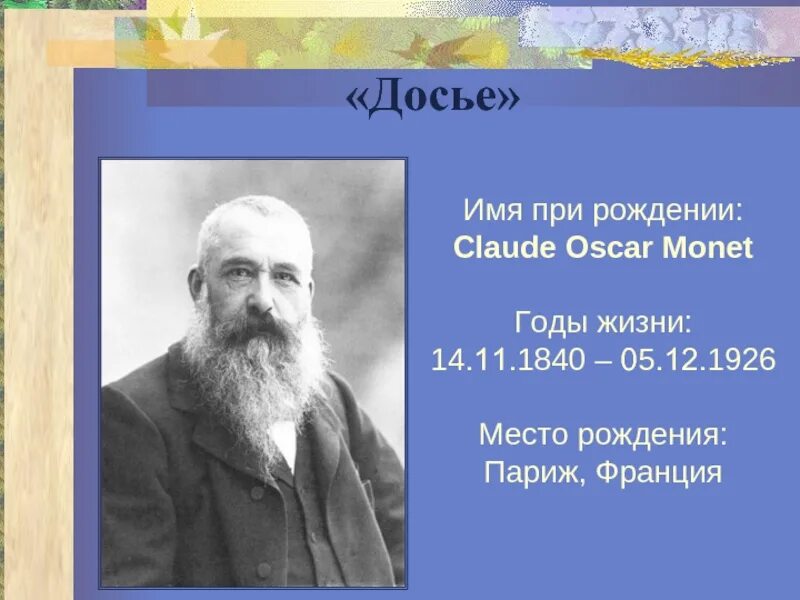 «Досье»

Имя при рождении:
Claude Oscar Monet

Годы жизни:
14.11.1840 – 05.12.1926

Место рождения:
Париж, Франция